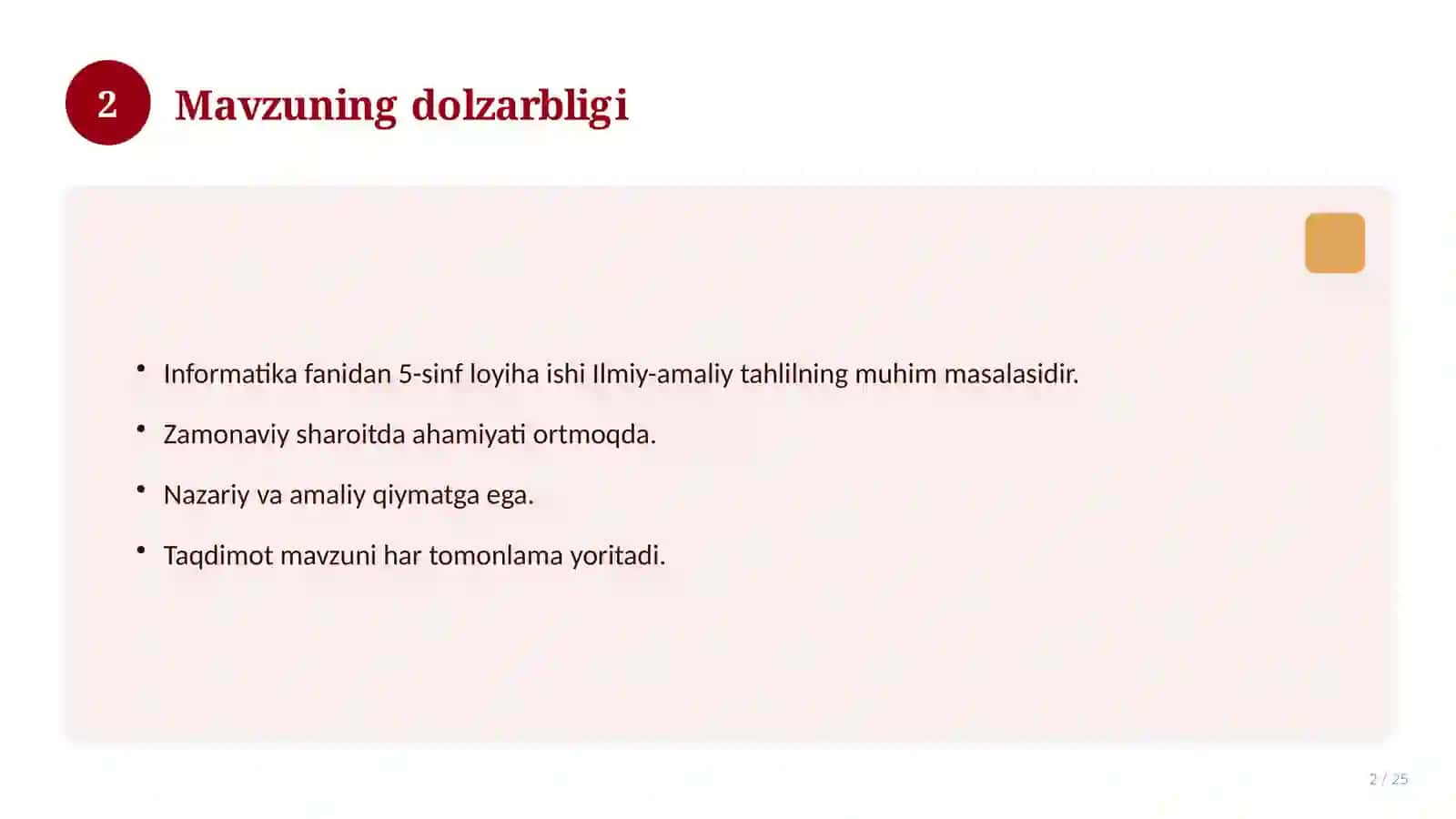 2

Mavzuning dolzarbligi

• Informatika fanidan 5-sinf loyiha ishi Ilmiy-amaliy tahlilning muhim masalasidir.

• Zamonaviy sharoitda ahamiyati ortmoqda.

• Nazariy va amaliy qiymatga ega.

• Taqdimot mavzuni har tomonlama yoritadi.

2 / 25